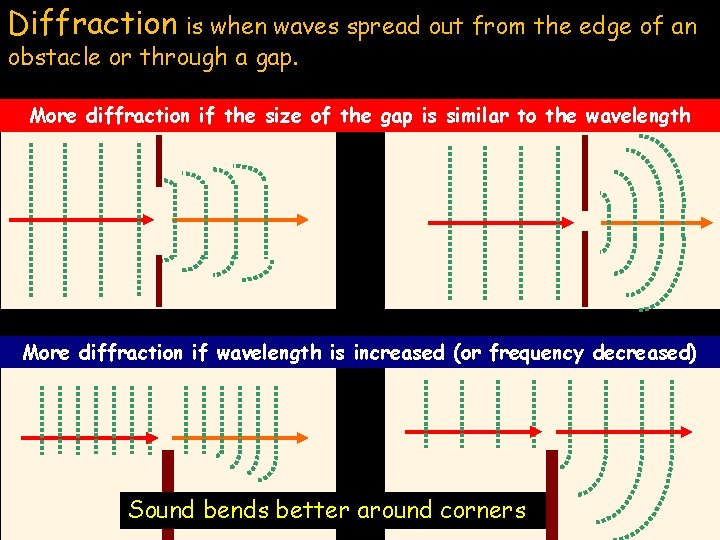 Diffraction is when waves spread out from the edge of an obstacle or through a gap.

More diffraction if the size of the gap is similar to the wavelength

More diffraction if wavelength is increased (or frequency decreased)

Sound bends better around corners